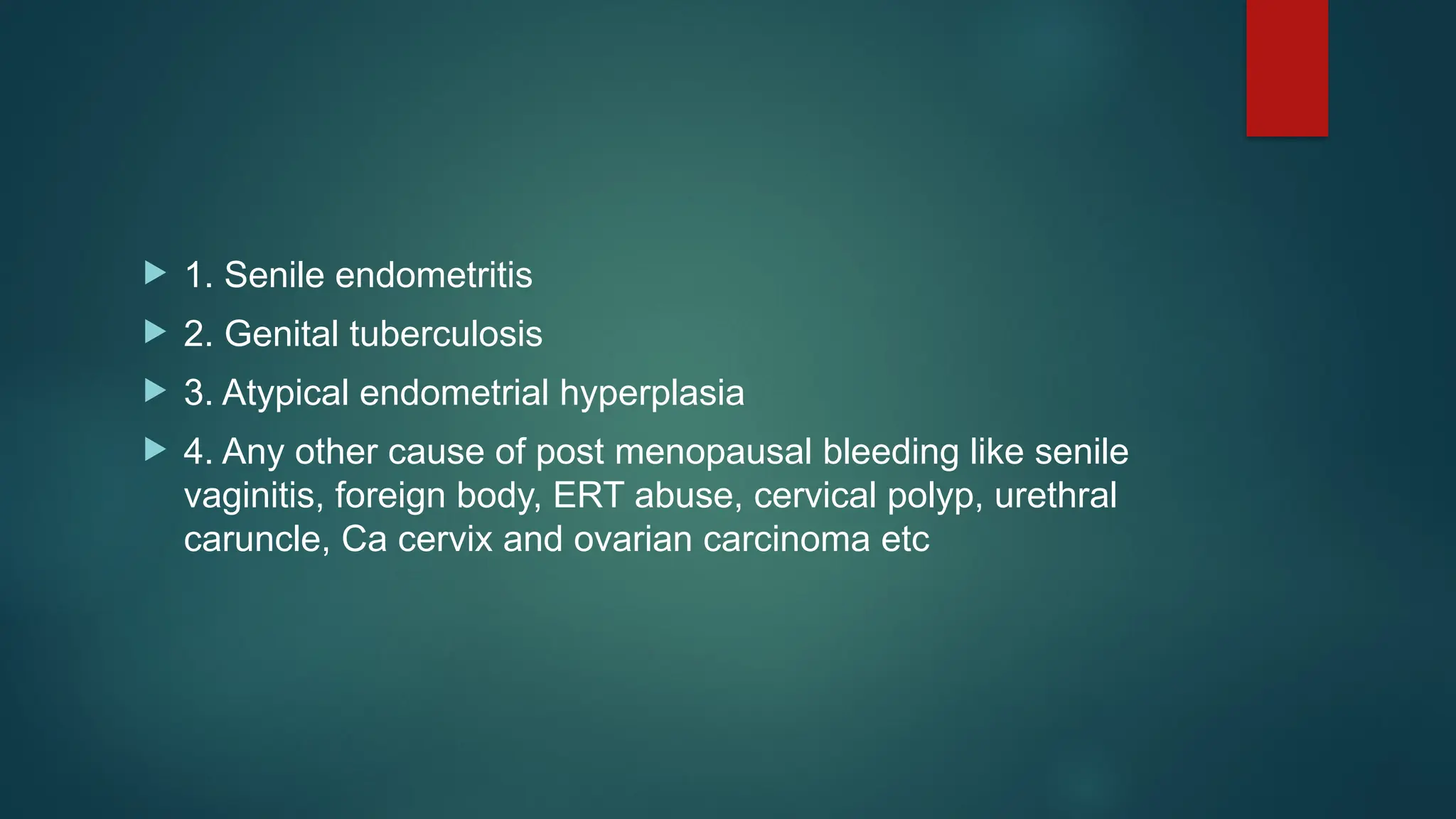 1. Senile endometritis

2. Genital tuberculosis

3. Atypical endometrial hyperplasia

4. Any other cause of post menopausal bleeding like senile vaginitis, foreign body, ERT abuse, cervical polyp, urethral caruncle, Ca cervix and ovarian carcinoma etc